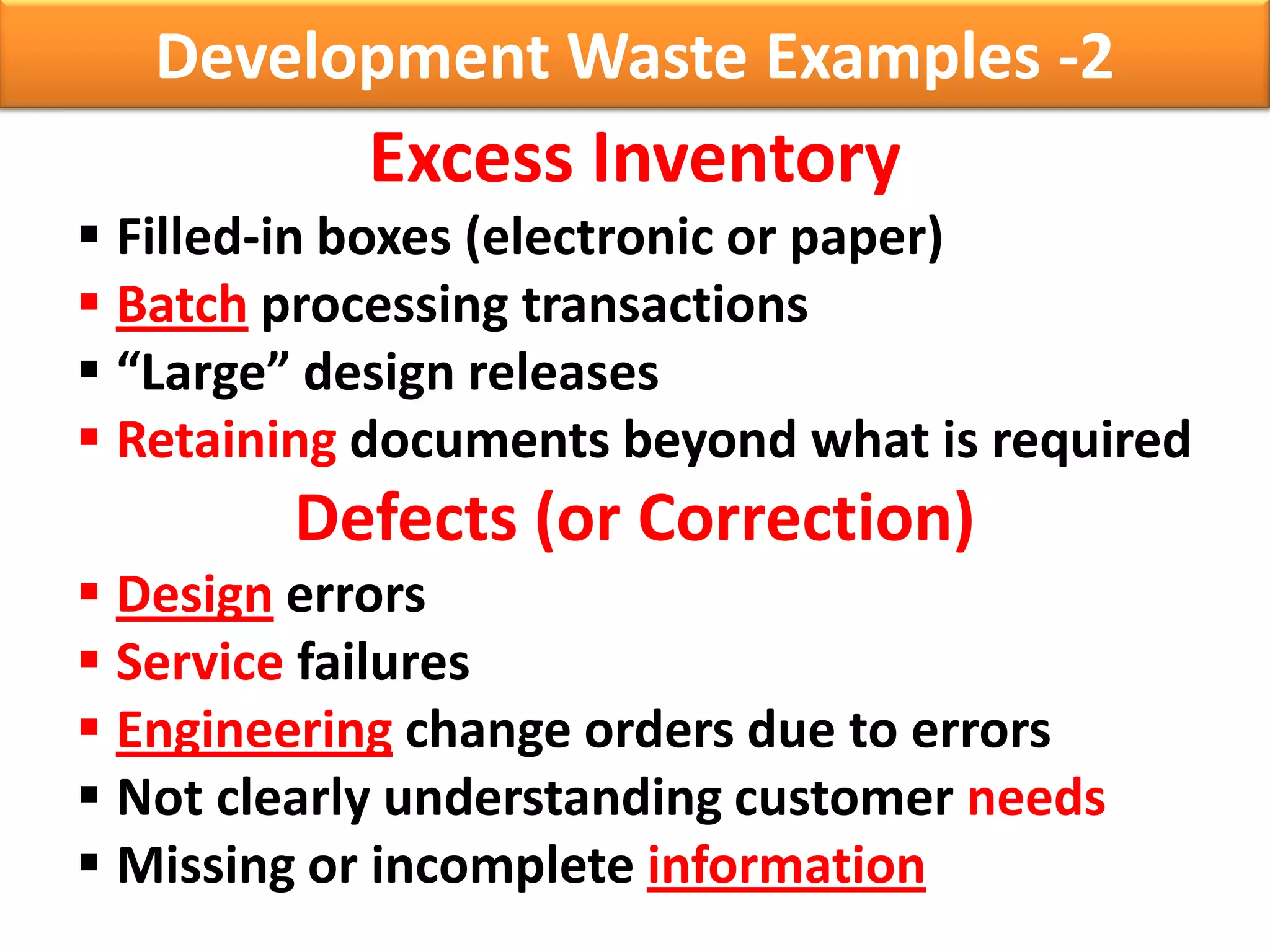 Development Waste Examples -2

Excess Inventory

▪ Filled-in boxes (electronic or paper)
▪ Batch processing transactions
▪ “Large” design releases
▪ Retaining documents beyond what is required

Defects (or Correction)

▪ Design errors
▪ Service failures
▪ Engineering change orders due to errors
▪ Not clearly understanding customer needs
▪ Missing or incomplete information